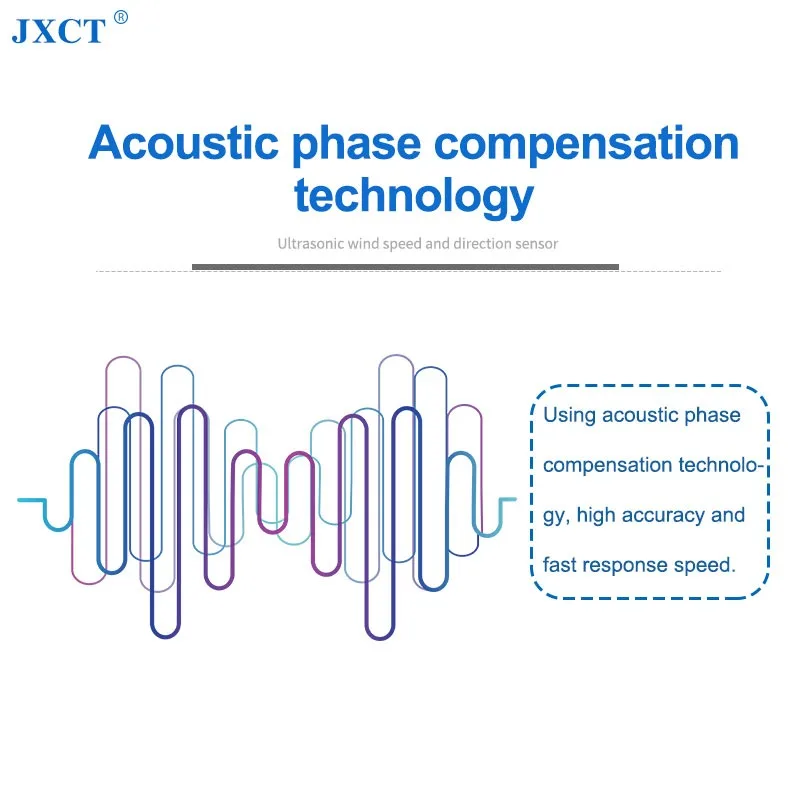 JXCT®

Acoustic phase compensation technology

Ultrasonic wind speed and direction sensor

Using acoustic phase compensation technology, high accuracy and fast response speed.